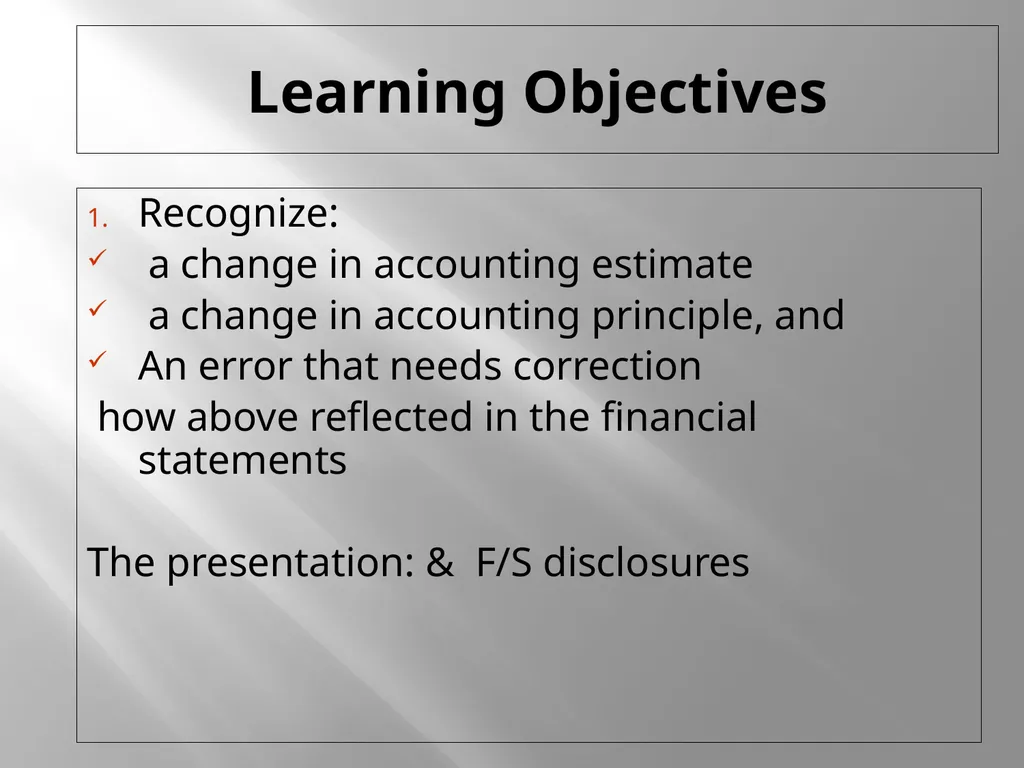 Learning Objectives

1. Recognize:
✓ a change in accounting estimate
✓ a change in accounting principle, and
✓ An error that needs correction
how above reflected in the financial statements

The presentation: & F/S disclosures